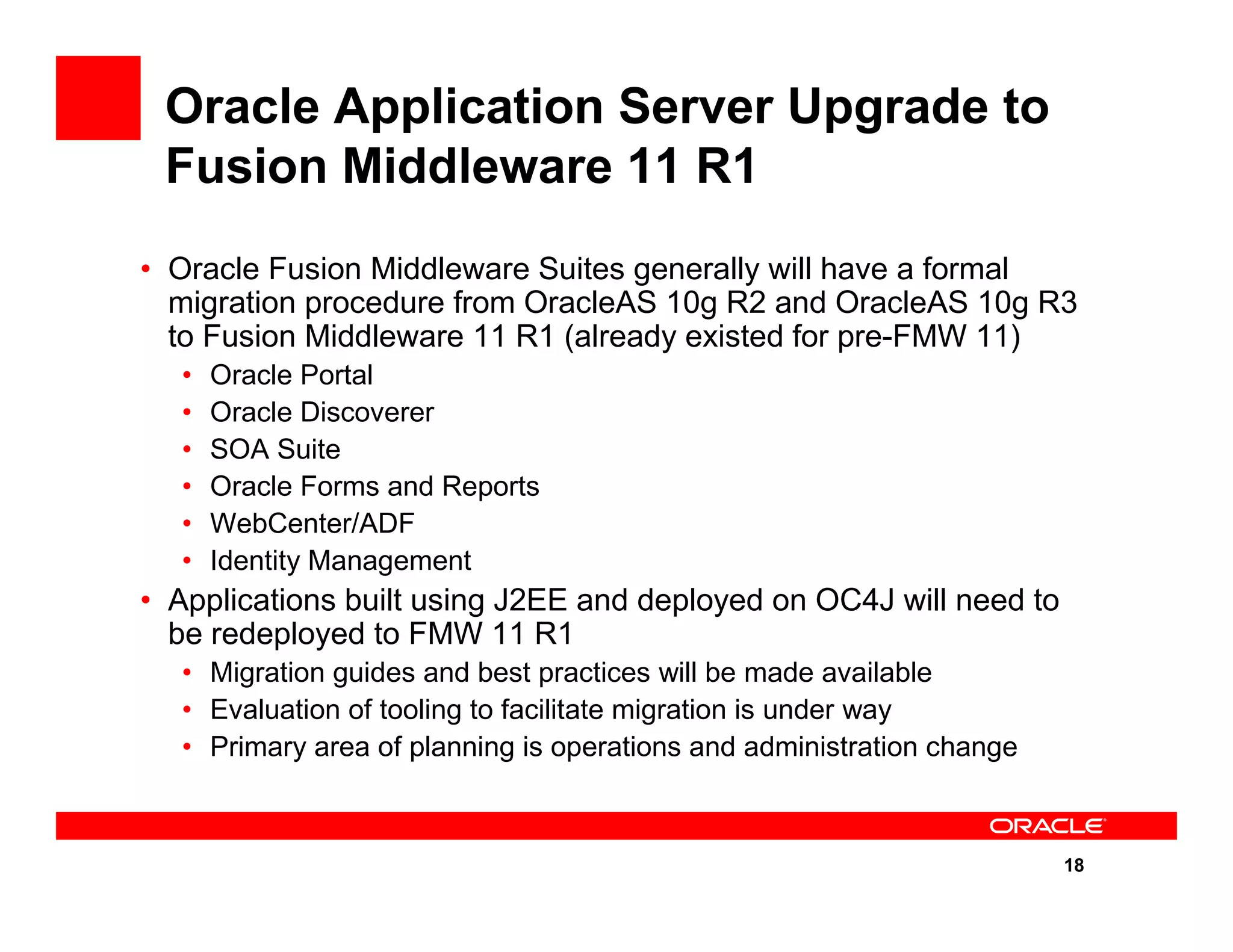 Oracle Application Server Upgrade to Fusion Middleware 11 R1

• Oracle Fusion Middleware Suites generally will have a formal migration procedure from OracleAS 10g R2 and OracleAS 10g R3 to Fusion Middleware 11 R1 (already existed for pre-FMW 11)
  • Oracle Portal
  • Oracle Discoverer
  • SOA Suite
  • Oracle Forms and Reports
  • WebCenter/ADF
  • Identity Management
• Applications built using J2EE and deployed on OC4J will need to be redeployed to FMW 11 R1
  • Migration guides and best practices will be made available
  • Evaluation of tooling to facilitate migration is under way
  • Primary area of planning is operations and administration change

ORACLE

18